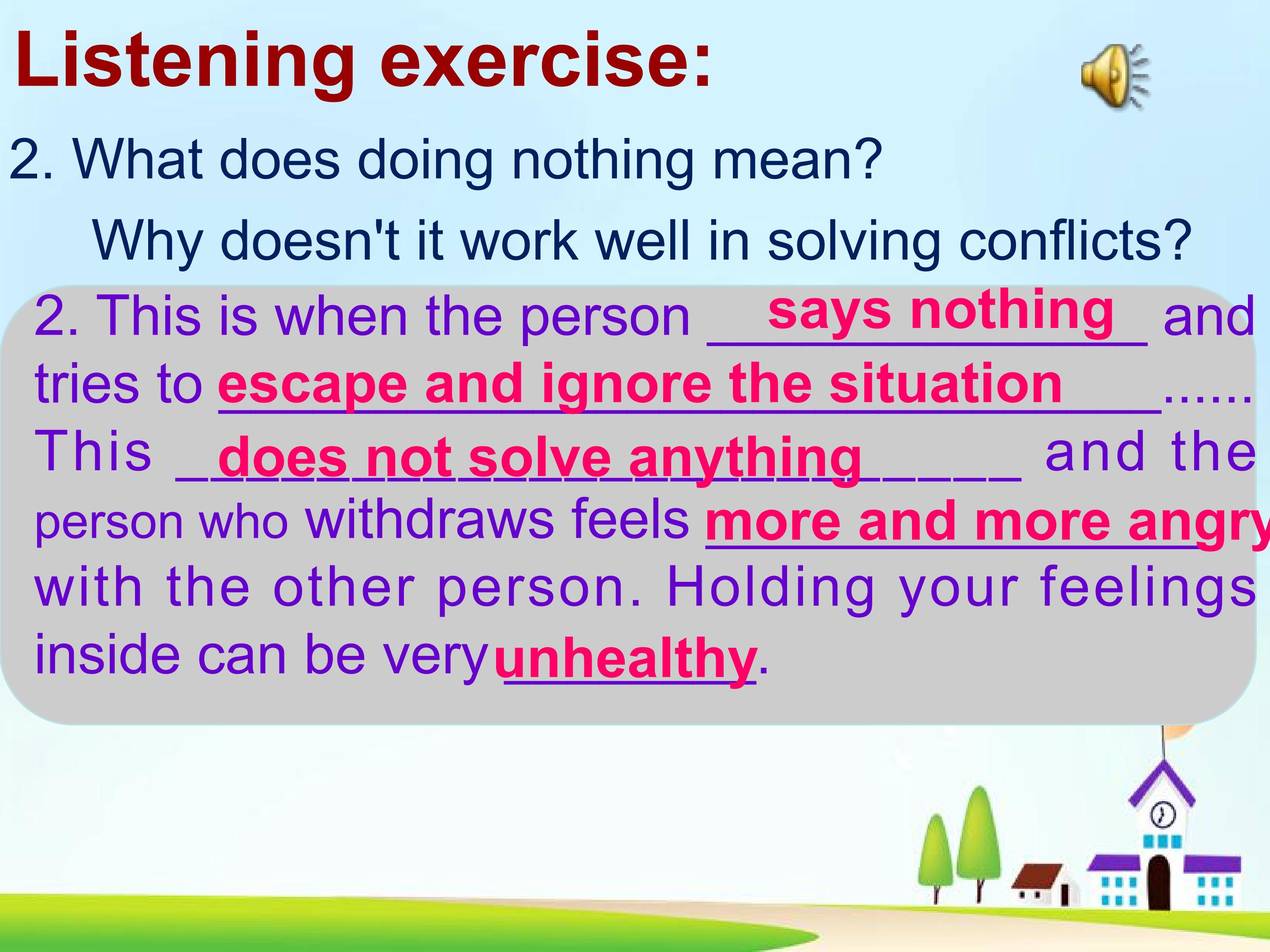 Listening exercise:

2. What does doing nothing mean?

Why doesn't it work well in solving conflicts?

2. This is when the person says nothing and tries to escape and ignore the situation...... This does not solve anything and the person who withdraws feels more and more angry with the other person. Holding your feelings inside can be very unhealthy.